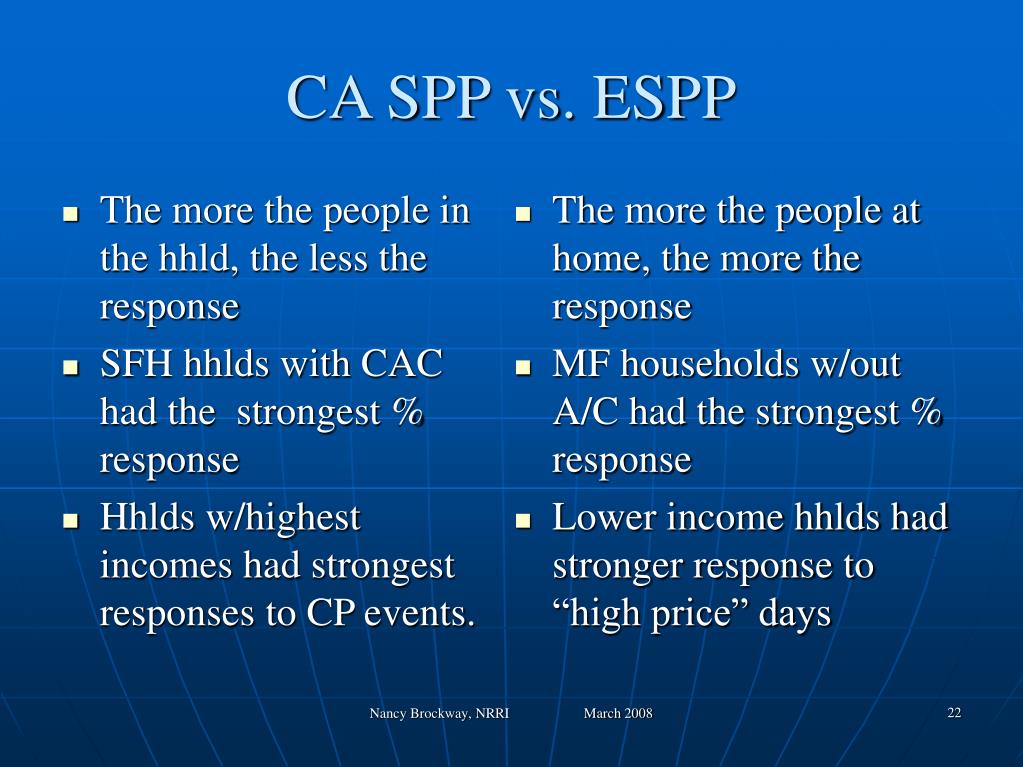 CA SPP vs. ESPP

- The more the people in the hhld, the less the response
- SFH hhlds with CAC had the strongest % response
- Hhlds w/highest incomes had strongest responses to CP events.

- The more the people at home, the more the response
- MF households w/out A/C had the strongest % response
- Lower income hhlds had stronger response to “high price” days

Nancy Brockway, NRRI

March 2008

22